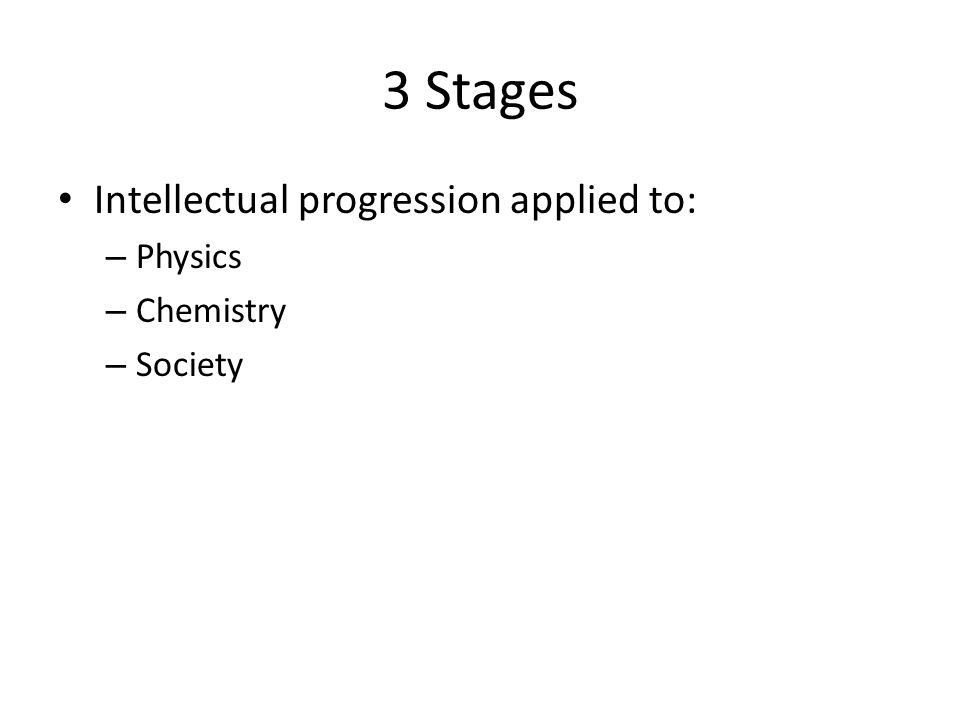 3 Stages

• Intellectual progression applied to:
– Physics
– Chemistry
– Society